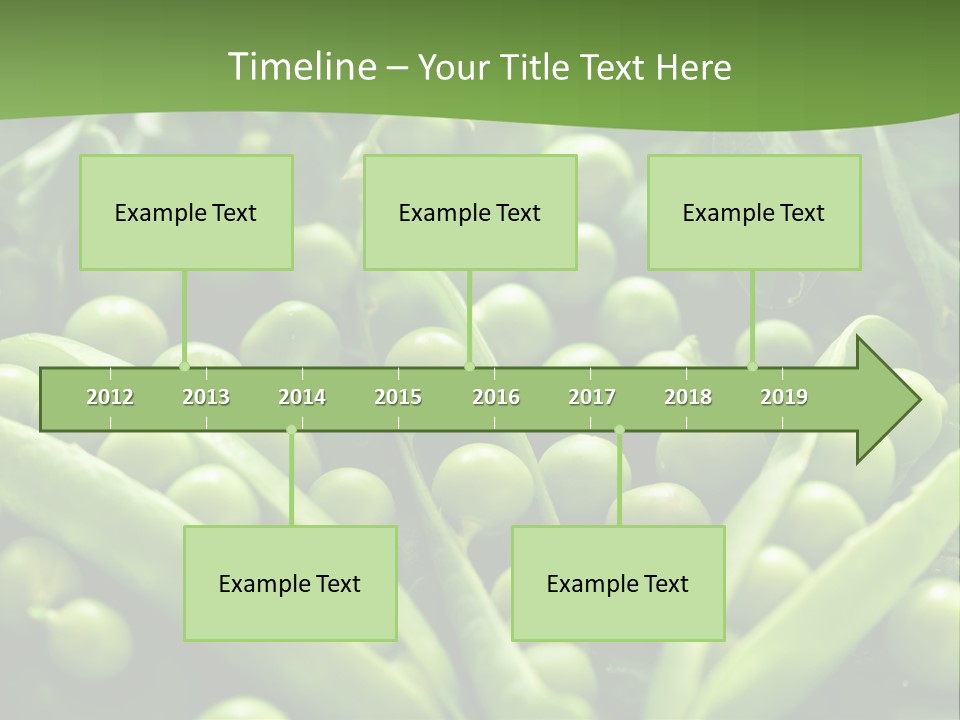 Timeline – Your Title Text Here

Example Text

Example Text

Example Text

2012 2013 2014 2015 2016 2017 2018 2019

Example Text

Example Text